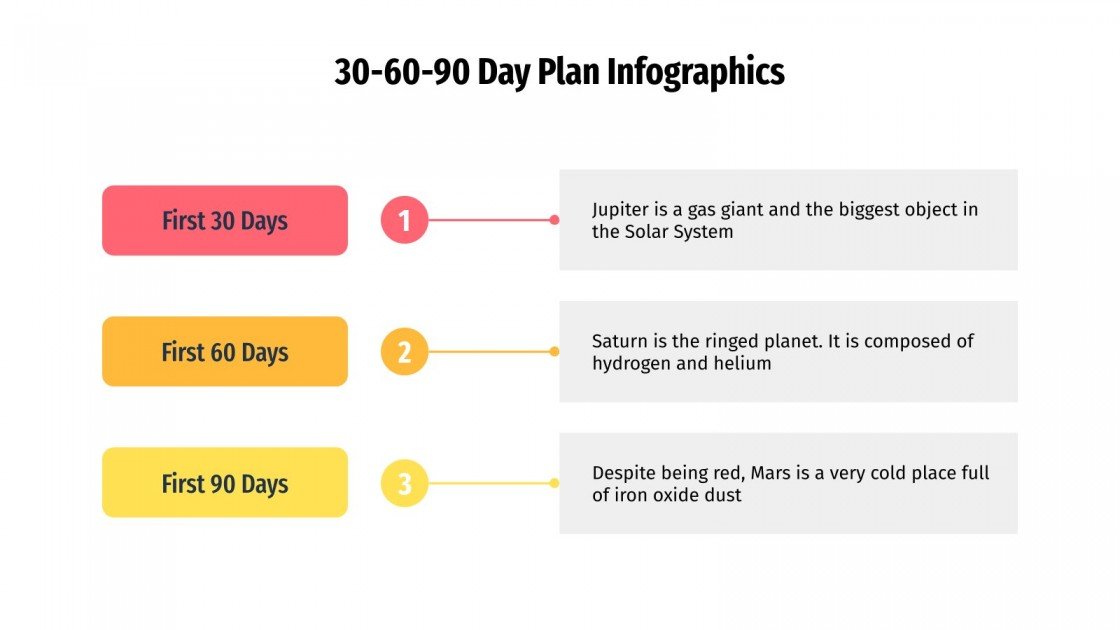 30-60-90 Day Plan Infographics

First 30 Days

1

Jupiter is a gas giant and the biggest object in the Solar System

First 60 Days

2

Saturn is the ringed planet. It is composed of hydrogen and helium

First 90 Days

3

Despite being red, Mars is a very cold place full of iron oxide dust